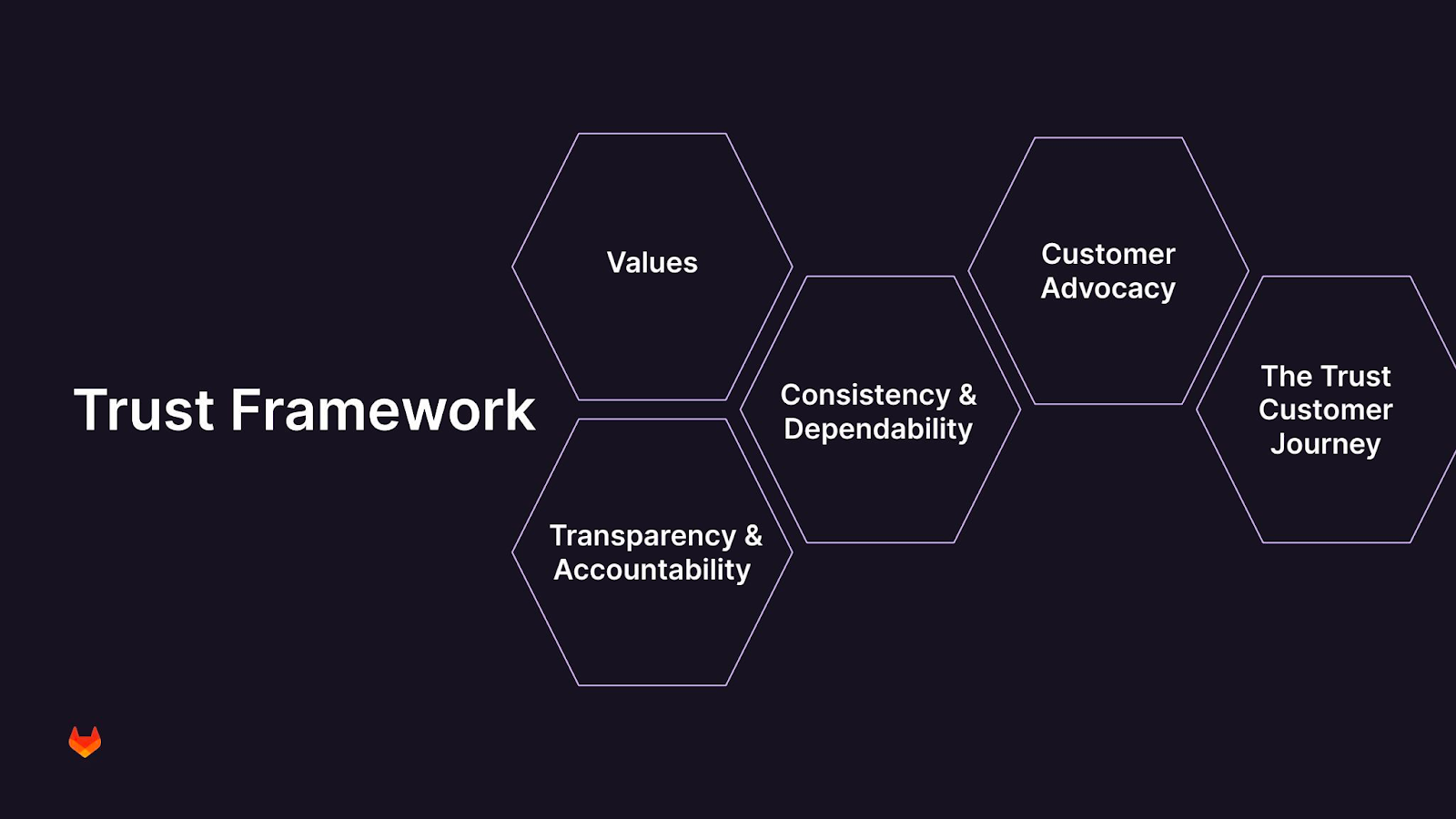 Trust Framework

Values

Transparency & Accountability

Consistency & Dependability

Customer Advocacy

The Trust Customer Journey